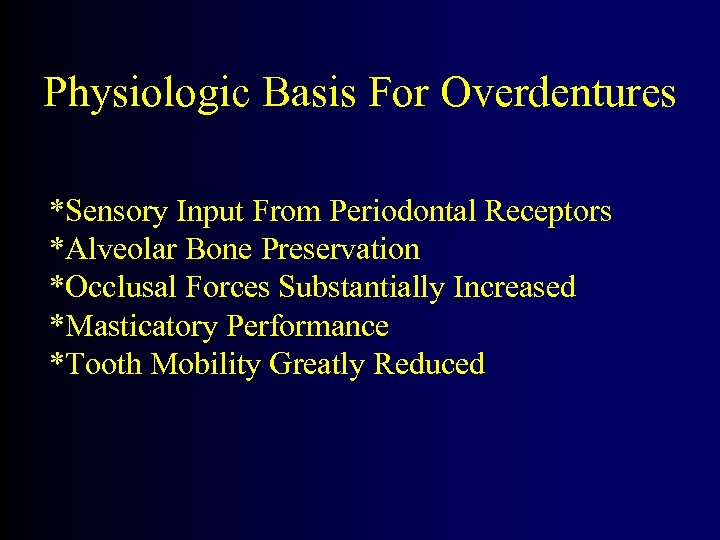 Physiologic Basis For Overdentures

*Sensory Input From Periodontal Receptors
*Alveolar Bone Preservation
*Occlusal Forces Substantially Increased
*Masticatory Performance
*Tooth Mobility Greatly Reduced